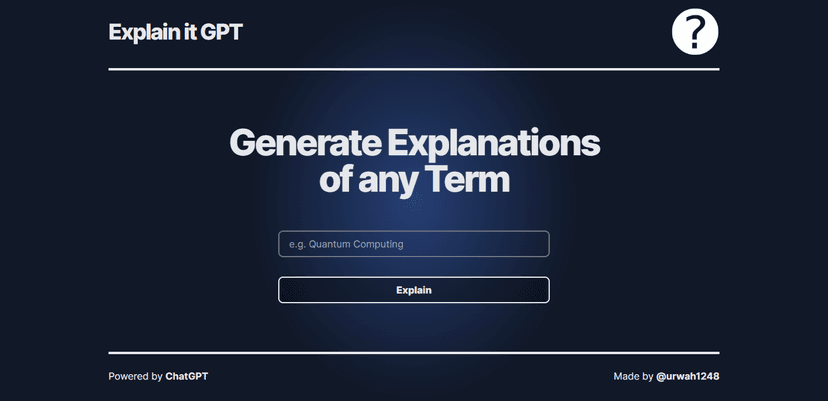 Explain it GPT

?

Generate Explanations of any Term

e.g. Quantum Computing

Explain

Powered by ChatGPT

Made by @urwah1248